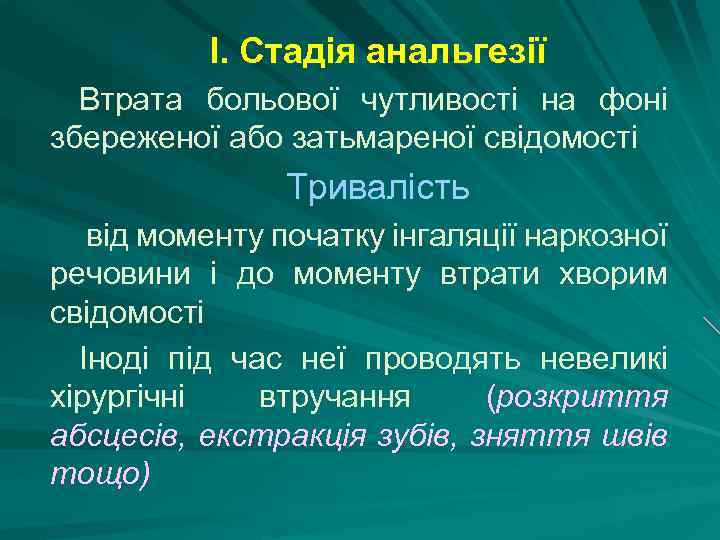 І. Стадія анальгезії

Втрата больової чутливості на фоні збереженої або затьмареної свідомості

Тривалість

від моменту початку інгаляції наркозної речовини і до моменту втрати хворим свідомості

Іноді під час неї проводять невеликі хірургічні втручання (розкриття абсцесів, екстракція зубів, зняття швів тощо)